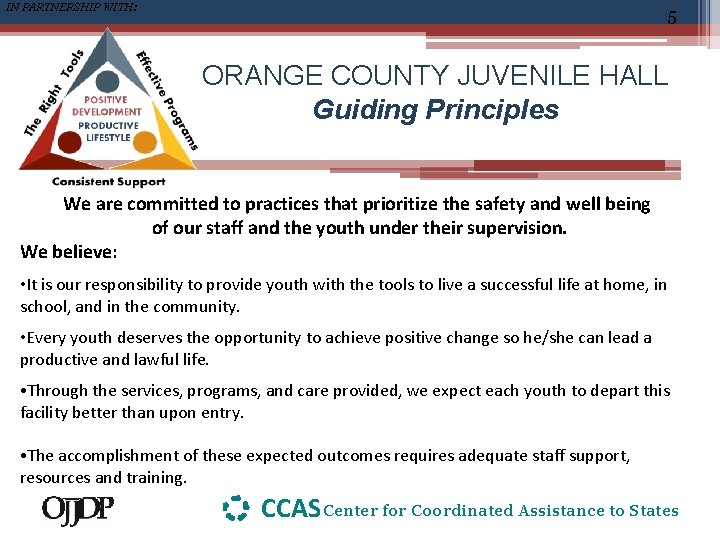 IN PARTNERSHIP WITH:

5

The Right Tools
Effective Programs
POSITIVE DEVELOPMENT
PRODUCTIVE LIFESTYLE
Consistent Support

ORANGE COUNTY JUVENILE HALL
Guiding Principles

We are committed to practices that prioritize the safety and well being of our staff and the youth under their supervision.

We believe:

•It is our responsibility to provide youth with the tools to live a successful life at home, in school, and in the community.

•Every youth deserves the opportunity to achieve positive change so he/she can lead a productive and lawful life.

•Through the services, programs, and care provided, we expect each youth to depart this facility better than upon entry.

•The accomplishment of these expected outcomes requires adequate staff support, resources and training.

OJJDP

CCAS Center for Coordinated Assistance to States